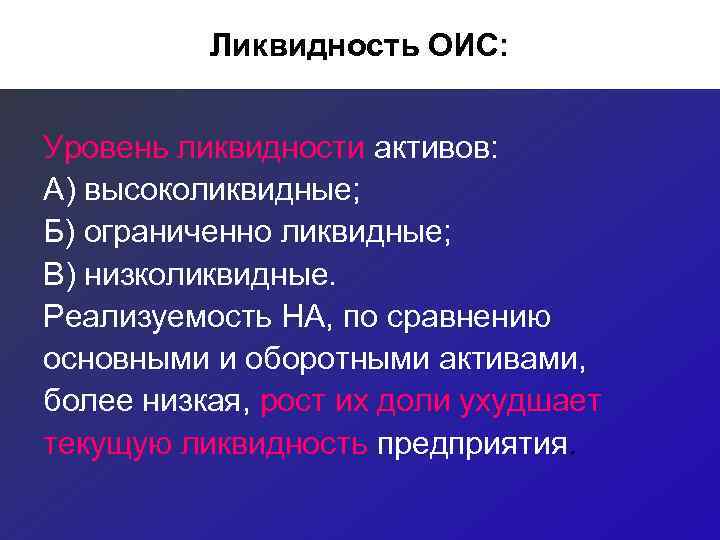 Ликвидность ОИС:

Уровень ликвидности активов:
А) высоколиквидные;
Б) ограниченно ликвидные;
В) низколиквидные.
Реализуемость НА, по сравнению основными и оборотными активами, более низкая, рост их доли ухудшает текущую ликвидность предприятия.